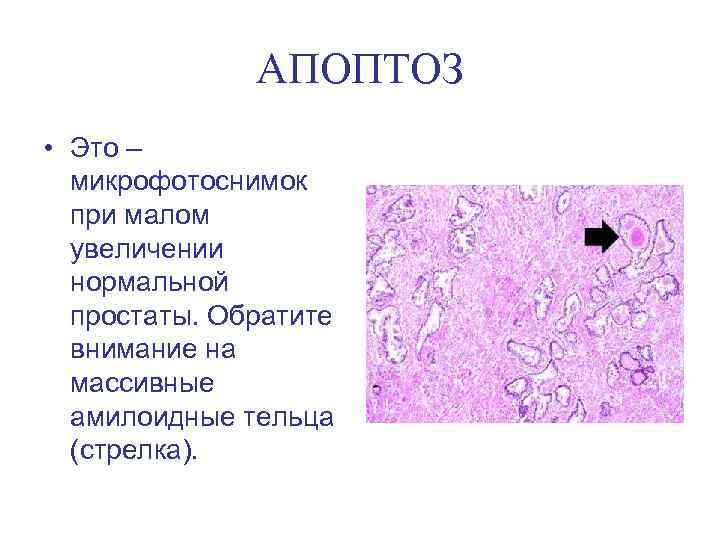 АПОПТОЗ

• Это – микрофотоснимок при малом увеличении нормальной простаты. Обратите внимание на массивные амилоидные тельца (стрелка).